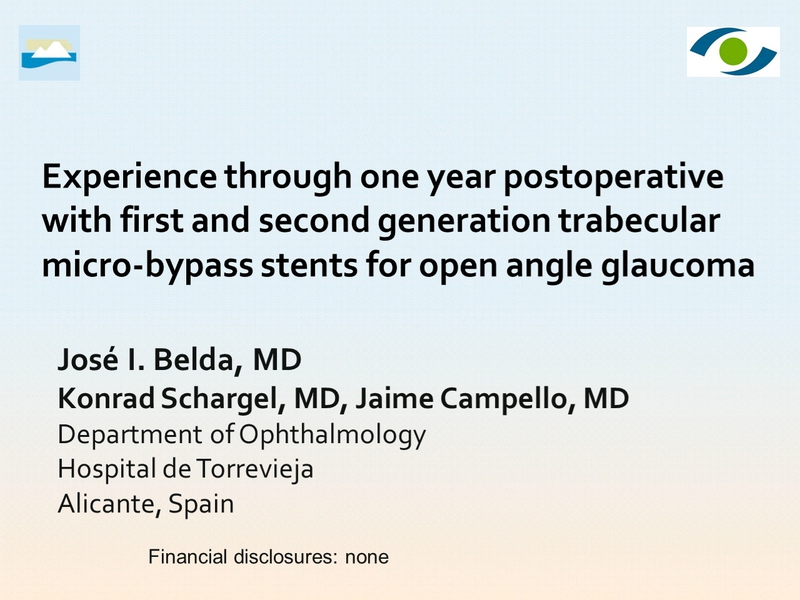 Experience through one year postoperative with first and second generation trabecular micro-bypass stents for open angle glaucoma

José I. Belda, MD
Konrad Schargel, MD, Jaime Campello, MD
Department of Ophthalmology
Hospital de Torrevieja
Alicante, Spain

Financial disclosures: none